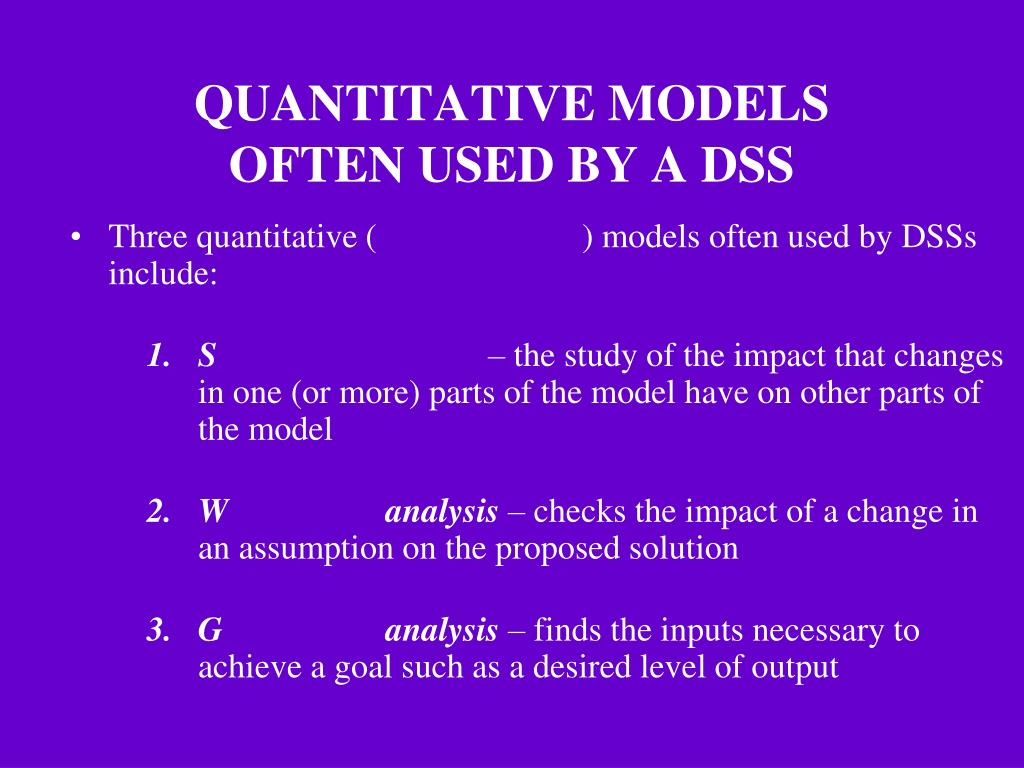 QUANTITATIVE MODELS OFTEN USED BY A DSS

• Three quantitative ( ) models often used by DSSs include:

1. S – the study of the impact that changes in one (or more) parts of the model have on other parts of the model

2. W analysis – checks the impact of a change in an assumption on the proposed solution

3. G analysis – finds the inputs necessary to achieve a goal such as a desired level of output